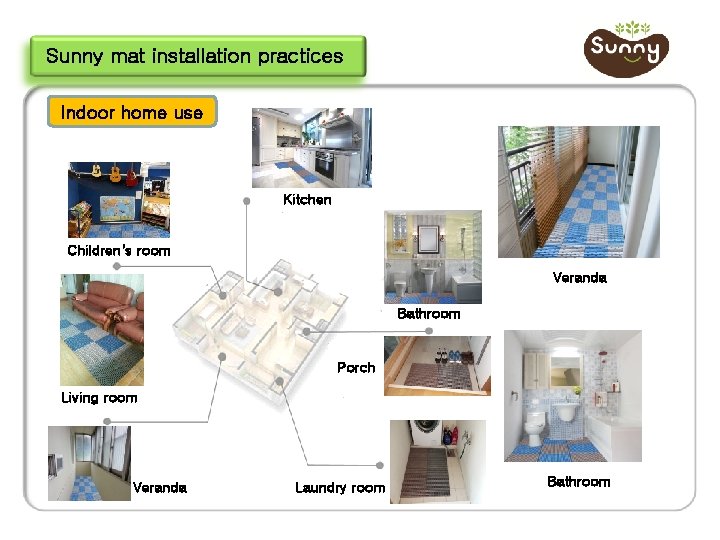 Sunny mat installation practices

Sunny

Indoor home use

Kitchen

Children's room

Veranda

Bathroom

Living room

Porch

Veranda

Laundry room

Bathroom